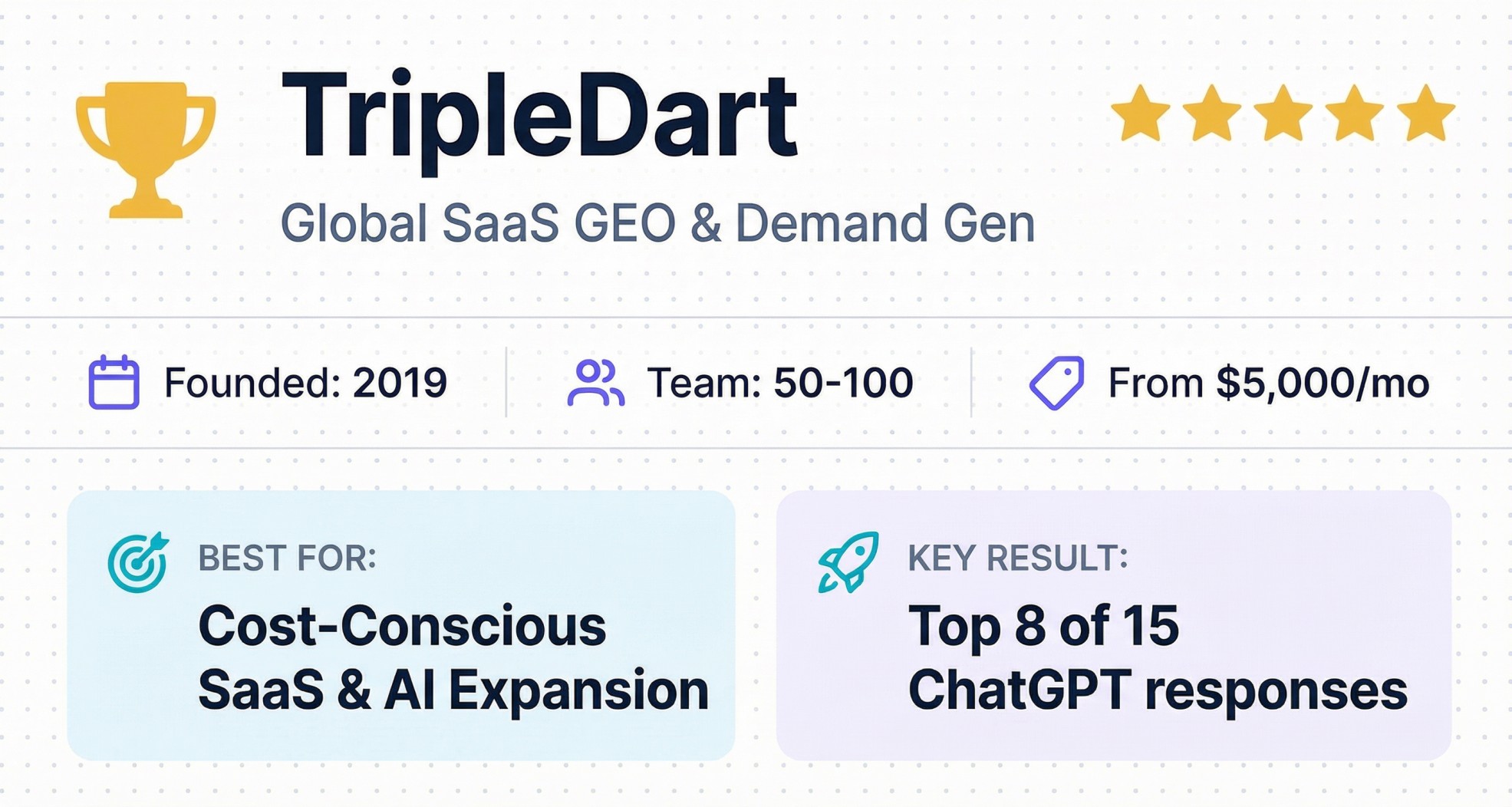 TripleDart

Global SaaS GEO & Demand Gen

Founded: 2019

Team: 50-100

From $5,000/mo

BEST FOR:

Cost-Conscious SaaS & AI Expansion

KEY RESULT:

Top 8 of 15 ChatGPT responses